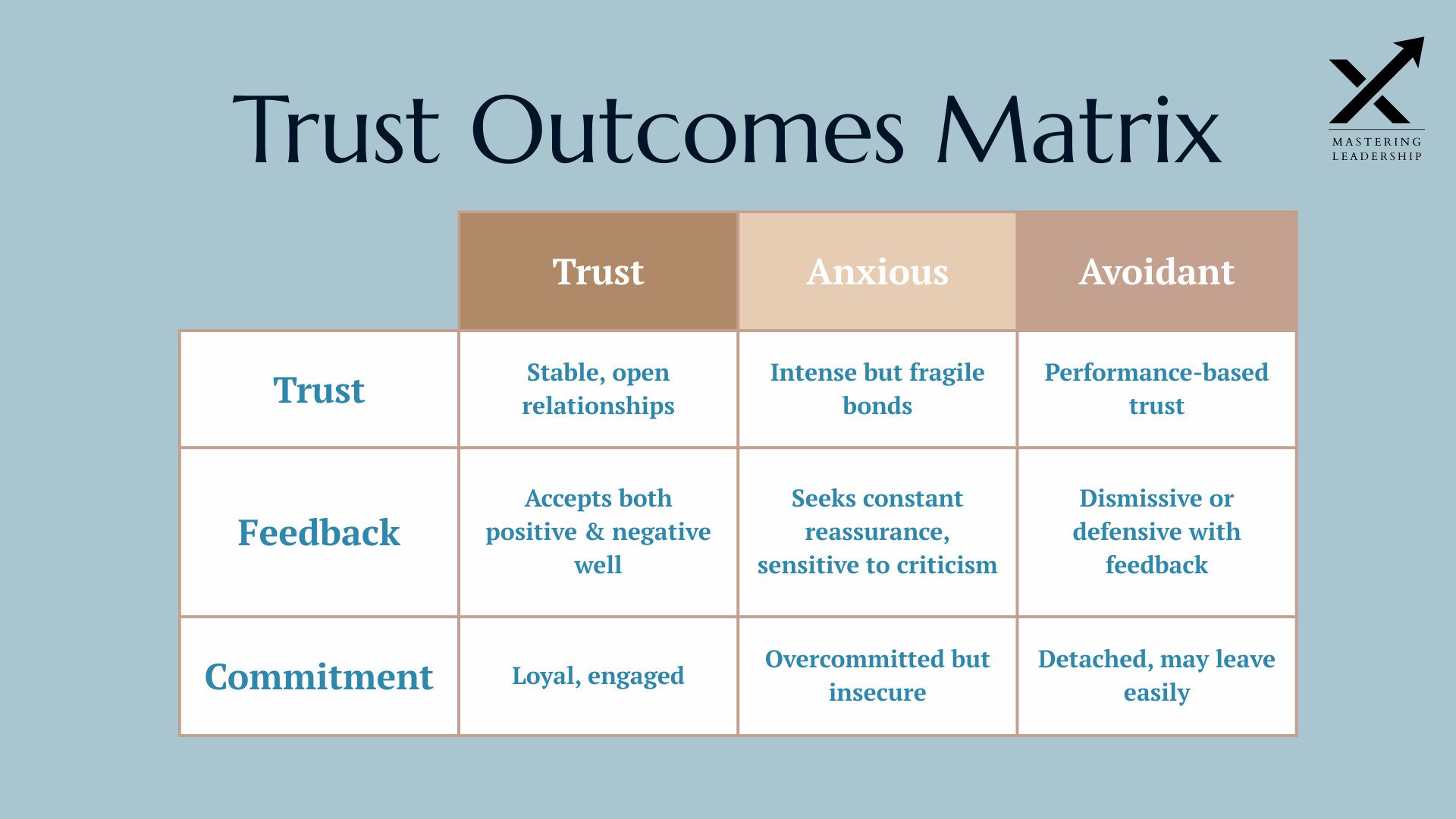 Trust Outcomes Matrix

MASTERING LEADERSHIP

| | Trust | Anxious | Avoidant |
|---|---|---|---|
| Trust | Stable, open relationships | Intense but fragile bonds | Performance-based trust |
| Feedback | Accepts both positive & negative well | Seeks constant reassurance, sensitive to criticism | Dismissive or defensive with feedback |
| Commitment | Loyal, engaged | Overcommitted but insecure | Detached, may leave easily |